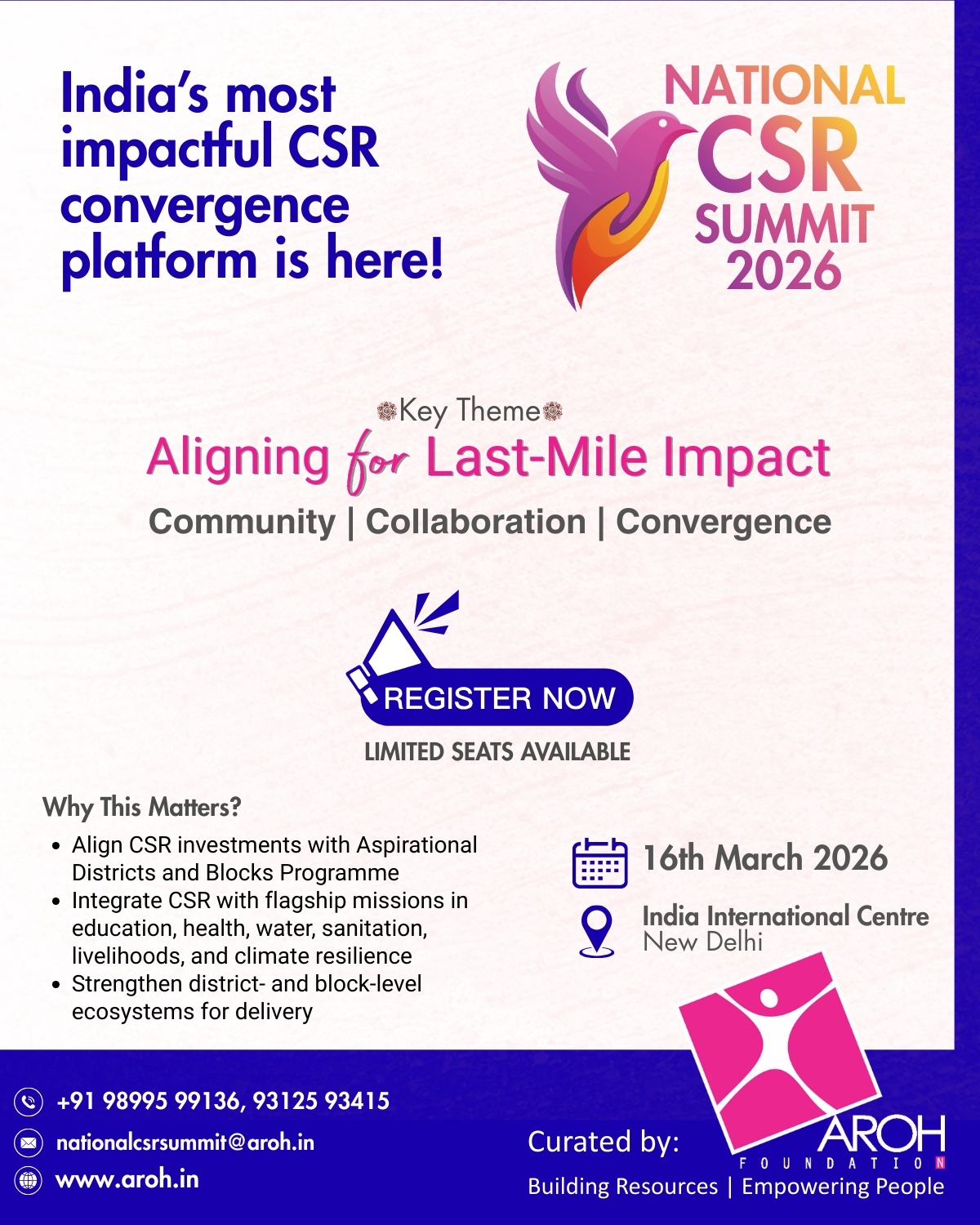 India's most impactful CSR convergence platform is here!

NATIONAL CSR SUMMIT 2026

Key Theme
Aligning for Last-Mile Impact
Community | Collaboration | Convergence

REGISTER NOW
LIMITED SEATS AVAILABLE

Why This Matters?
• Align CSR investments with Aspirational Districts and Blocks Programme
• Integrate CSR with flagship missions in education, health, water, sanitation, livelihoods, and climate resilience
• Strengthen district- and block-level ecosystems for delivery

16th March 2026

India International Centre
New Delhi

+91 98995 99136, 93125 93415
nationalcsrsummit@aroh.in
www.aroh.in

Curated by:
AROH
FOUNDATION
Building Resources | Empowering People